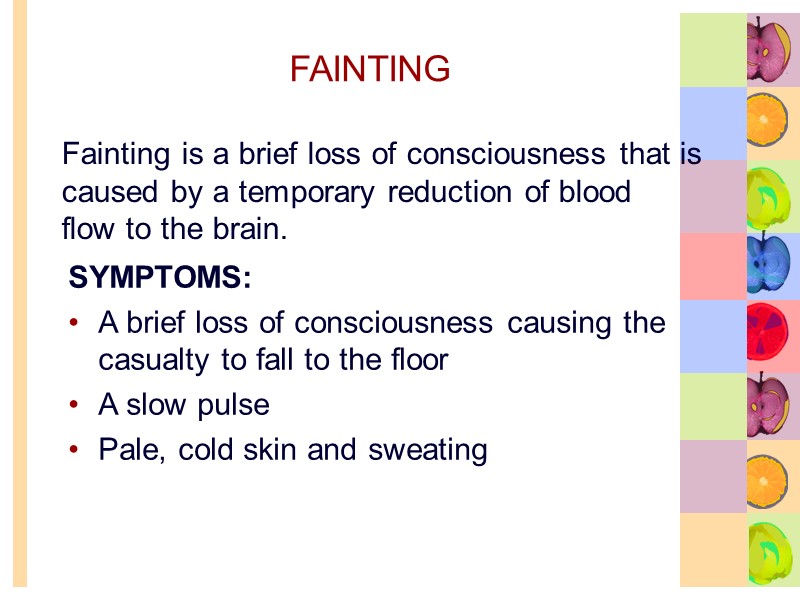 FAINTING

Fainting is a brief loss of consciousness that is caused by a temporary reduction of blood flow to the brain.

SYMPTOMS:

• A brief loss of consciousness causing the casualty to fall to the floor
• A slow pulse
• Pale, cold skin and sweating